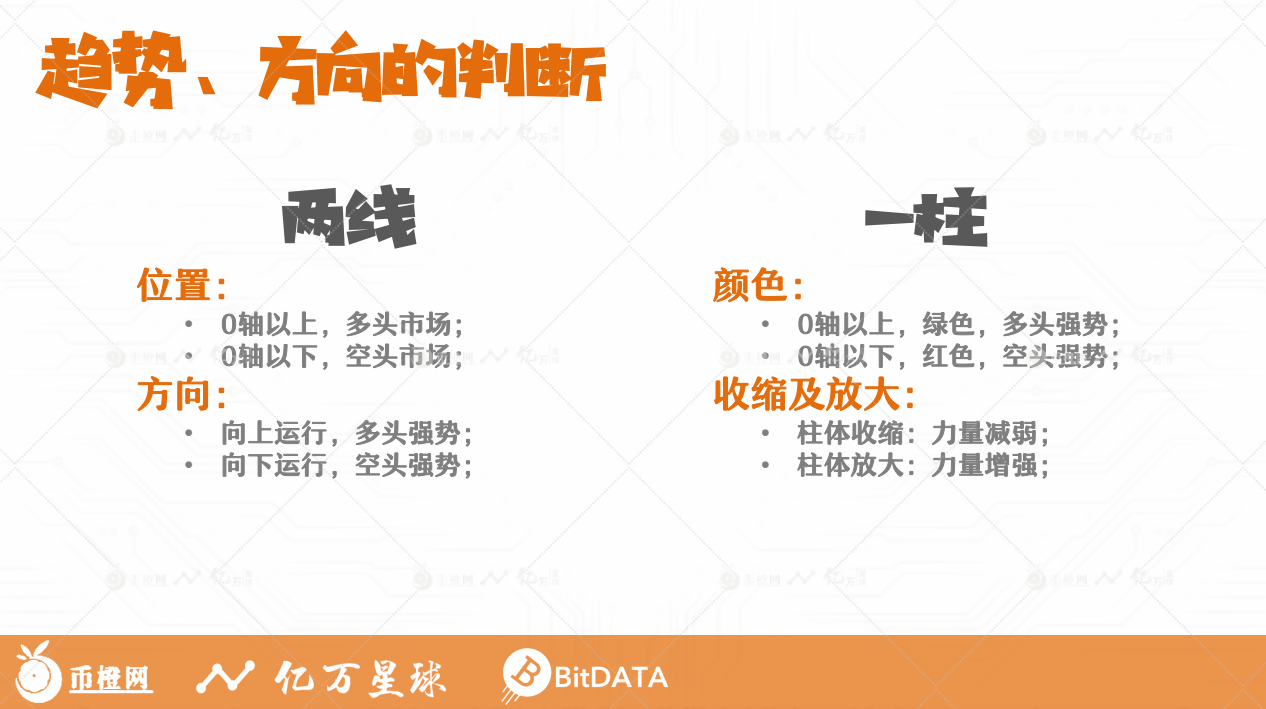 趋势、方向的判断

两线

位置:
• 0轴以上，多头市场;
• 0轴以下，空头市场;

方向:
• 向上运行，多头强势;
• 向下运行，空头强势;

一柱

颜色:
• 0轴以上，绿色，多头强势;
• 0轴以下，红色，空头强势;

收缩及放大:
• 柱体收缩：力量减弱;
• 柱体放大：力量增强;

币橙网 亿万星球 BitDATA